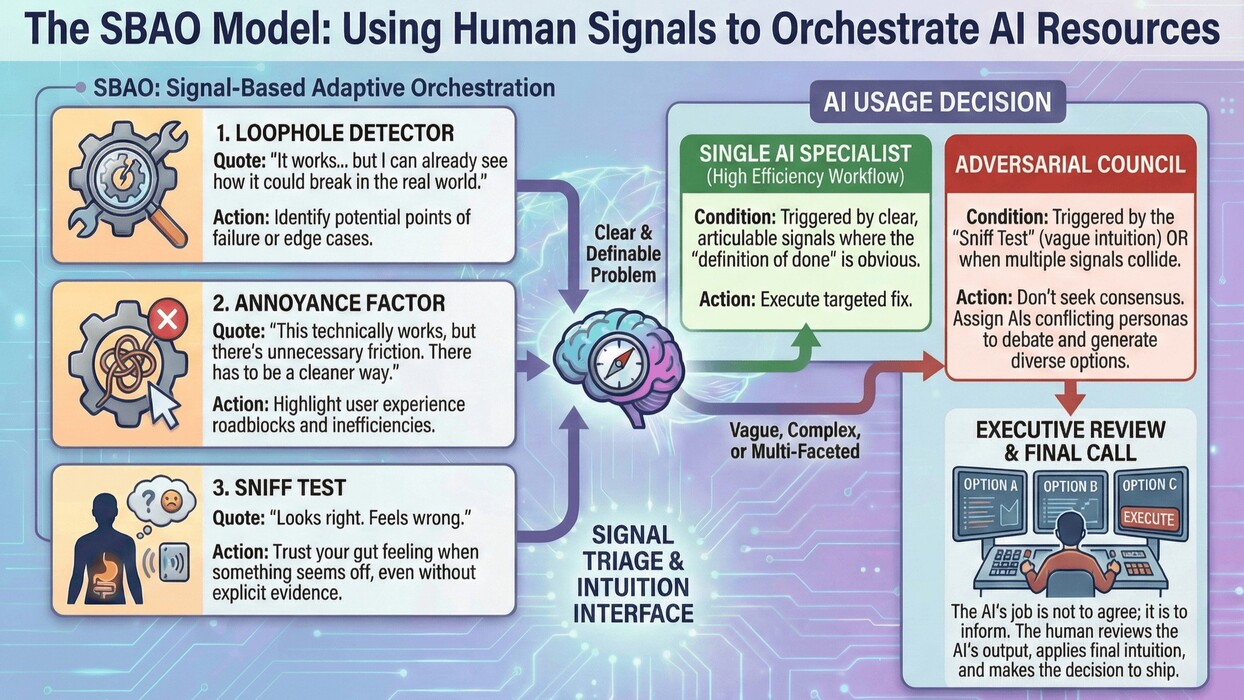 The SBAO Model: Using Human Signals to Orchestrate AI Resources

SBAO: Signal-Based Adaptive Orchestration

1. LOOPHOLE DETECTOR
Quote: "It works... but I can already see how it could break in the real world."
Action: Identify potential points of failure or edge cases.

2. ANNOYANCE FACTOR
Quote: "This technically works, but there's unnecessary friction. There has to be a cleaner way."
Action: Highlight user experience roadblocks and inefficiencies.

3. SNIFF TEST
Quote: "Looks right. Feels wrong."
Action: Trust your gut feeling when something seems off, even without explicit evidence.

Clear & Definable Problem

Vague, Complex, or Multi-Faceted

SIGNAL TRIAGE & INTUITION INTERFACE

AI USAGE DECISION

SINGLE AI SPECIALIST
(High Efficiency Workflow)
Condition: Triggered by clear, articulable signals where the "definition of done" is obvious.
Action: Execute targeted fix.

ADVERSARIAL COUNCIL
Condition: Triggered by the "Sniff Test" (vague intuition) OR when multiple signals collide.
Action: Don't seek consensus. Assign AIs conflicting personas to debate and generate diverse options.

EXECUTIVE REVIEW & FINAL CALL
OPTION A
OPTION B
OPTION C
EXECUTE
The AI's job is not to agree; it is to inform. The human reviews the AI's output, applies final intuition, and makes the decision to ship.